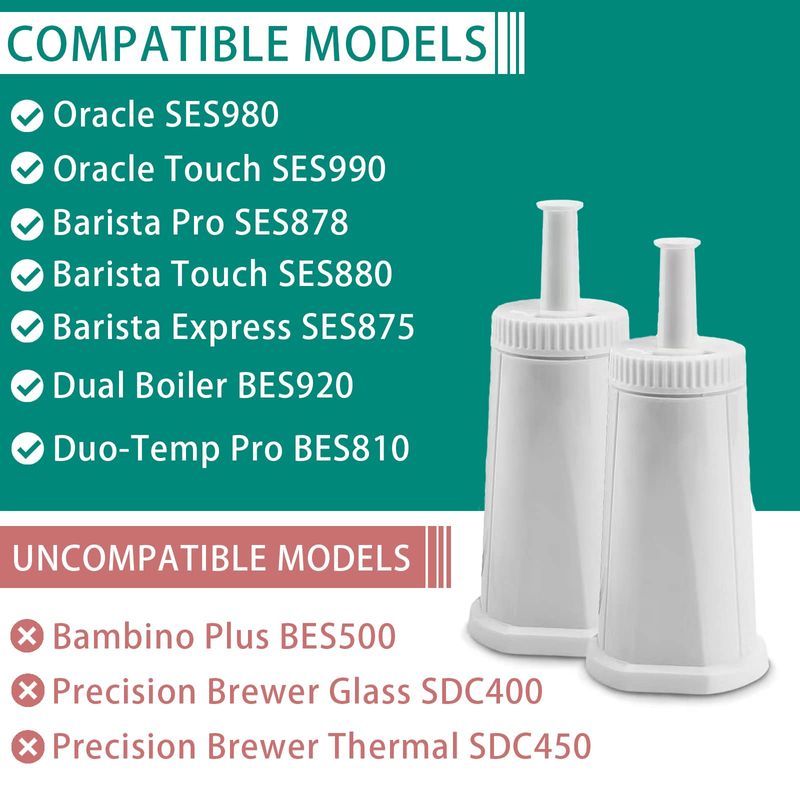 COMPATIBLE MODELS

Oracle SES980
Oracle Touch SES990
Barista Pro SES878
Barista Touch SES880
Barista Express SES875
Dual Boiler BES920
Duo-Temp Pro BES810

UNCOMPATIBLE MODELS

Bambino Plus BES500
Precision Brewer Glass SDC400
Precision Brewer Thermal SDC450